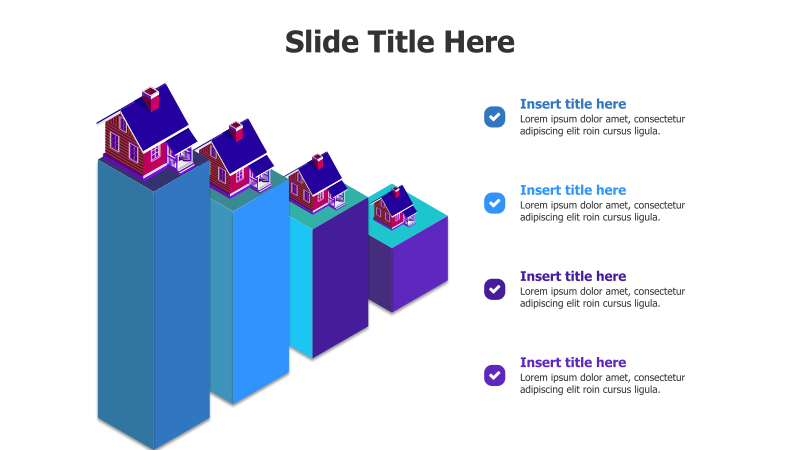 Slide Title Here

Insert title here
Lorem ipsum dolor amet, consectetur adipiscing elit roin cursus ligula.

Insert title here
Lorem ipsum dolor amet, consectetur adipiscing elit roin cursus ligula.

Insert title here
Lorem ipsum dolor amet, consectetur adipiscing elit roin cursus ligula.

Insert title here
Lorem ipsum dolor amet, consectetur adipiscing elit roin cursus ligula.